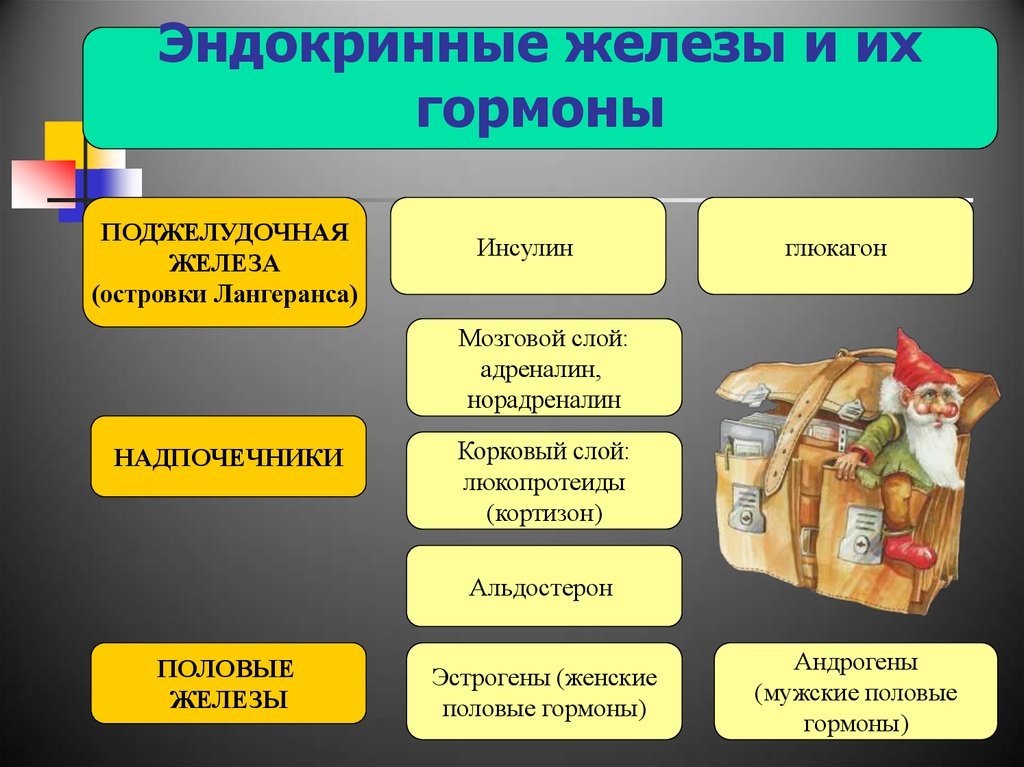 Эндокринные железы и их гормоны

ПОДЖЕЛУДОЧНАЯ ЖЕЛЕЗА (островки Лангеранса)

Инсулин

глюкагон

Мозговой слой: адреналин, норадреналин

НАДПОЧЕЧНИКИ

Корковый слой: люкопротеиды (кортизон)

Альдостерон

ПОЛОВЫЕ ЖЕЛЕЗЫ

Эстрогены (женские половые гормоны)

Андрогены (мужские половые гормоны)